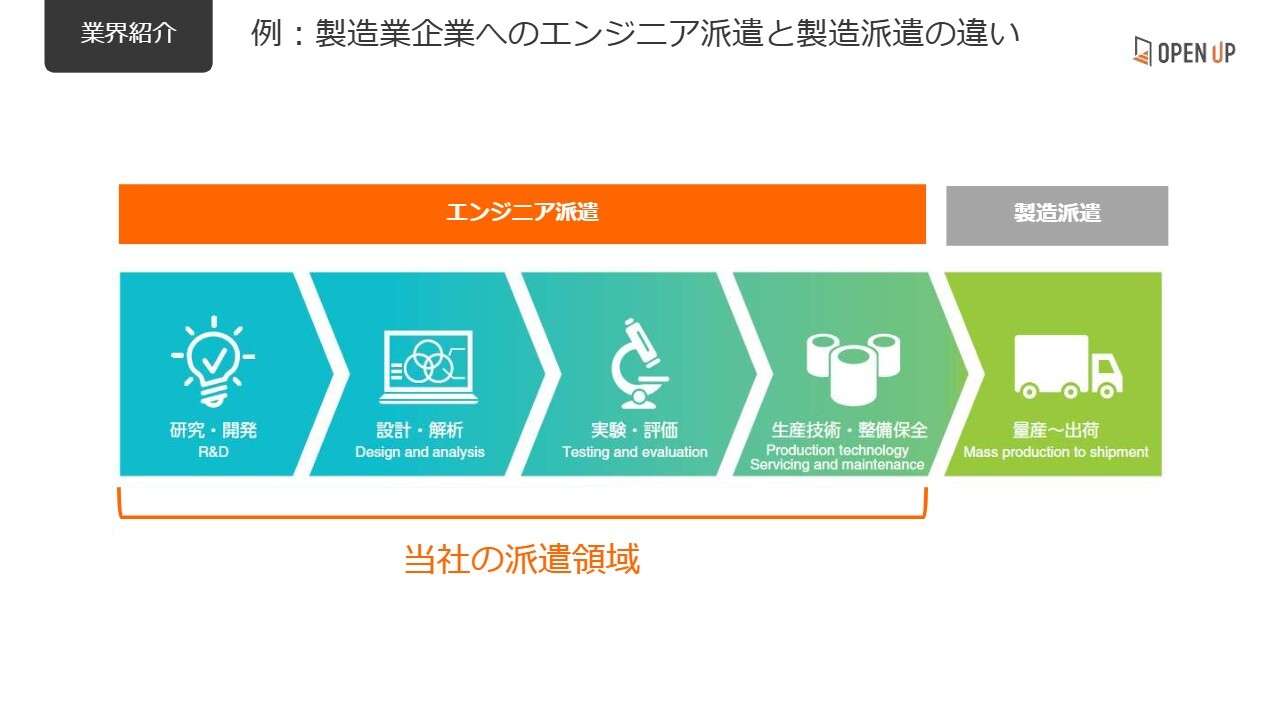 業界紹介

例：製造業企業へのエンジニア派遣と製造派遣の違い

OPEN UP

エンジニア派遣

製造派遣

研究・開発
R&D

設計・解析
Design and analysis

実験・評価
Testing and evaluation

生産技術・整備保全
Production technology
Servicing and maintenance

量産～出荷
Mass production to shipment

当社の派遣領域